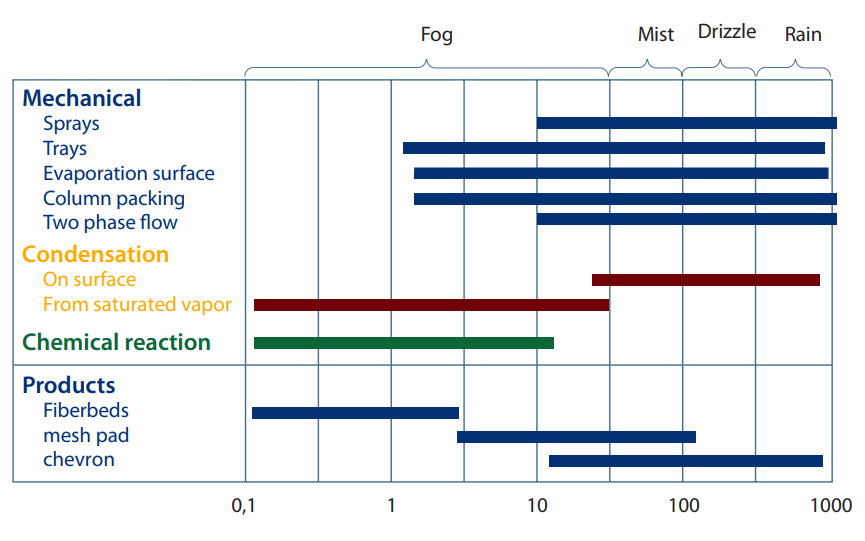 Fog
Mist
Drizzle
Rain

Mechanical
Sprays
Trays
Evaporation surface
Column packing
Two phase flow

Condensation
On surface
From saturated vapor

Chemical reaction

Products
Fiberbeds
mesh pad
chevron

0,1
1
10
100
1000